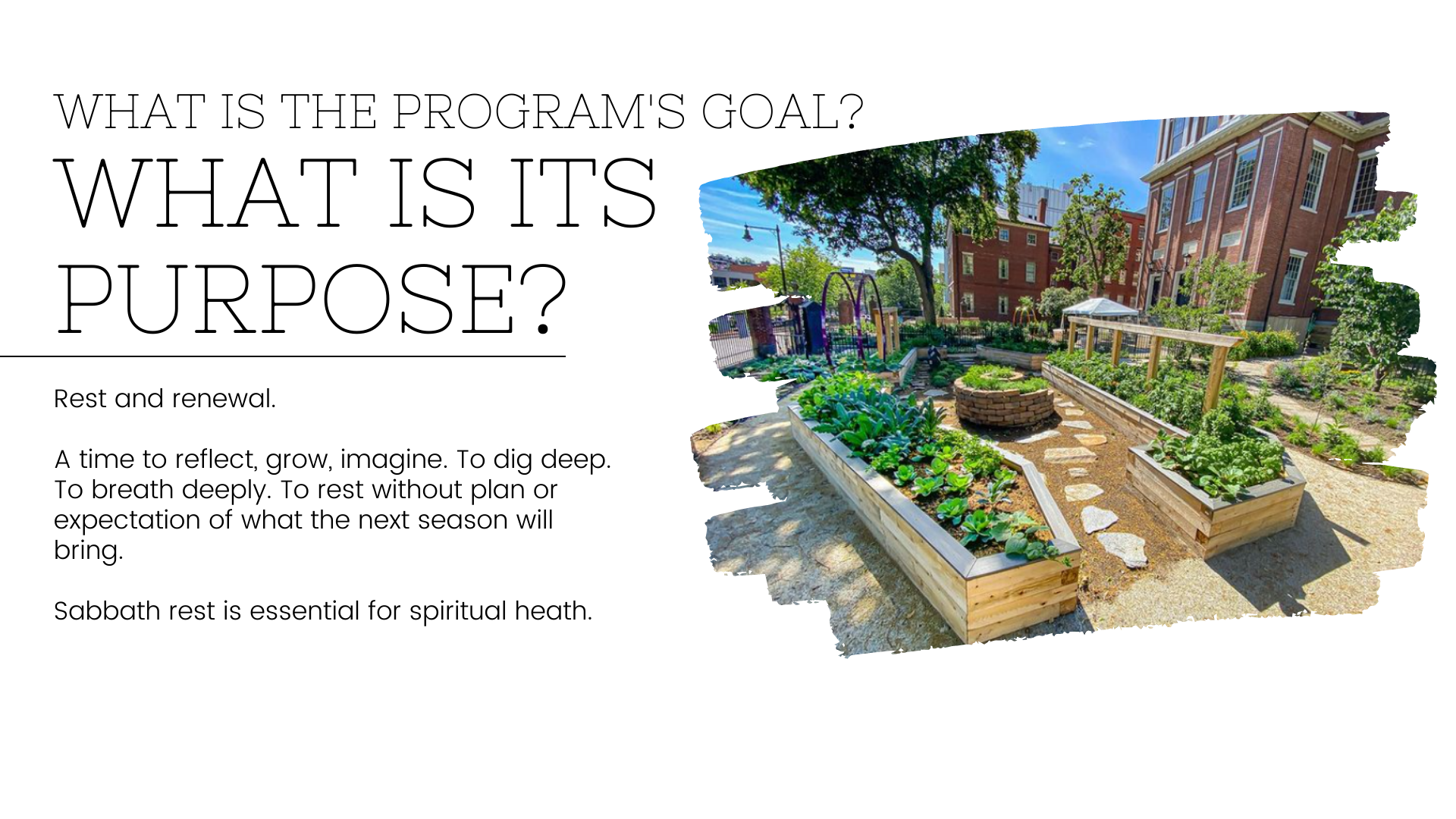 WHAT IS THE PROGRAM'S GOAL?

WHAT IS ITS PURPOSE?

Rest and renewal.

A time to reflect, grow, imagine. To dig deep. To breath deeply. To rest without plan or expectation of what the next season will bring.

Sabbath rest is essential for spiritual heath.